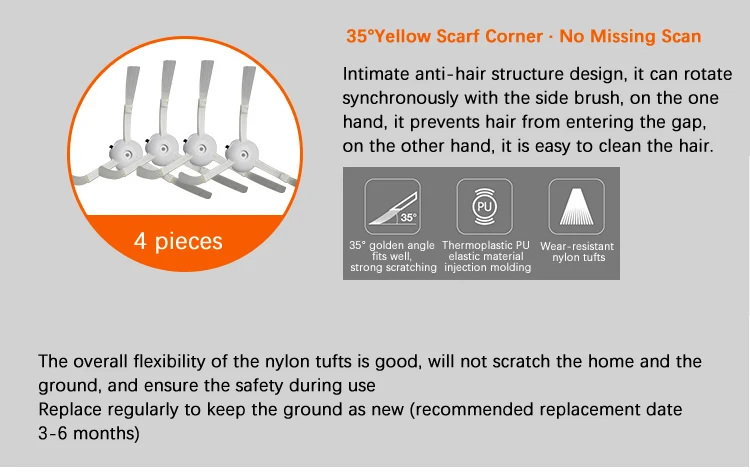 4 pieces

35°Yellow Scarf Corner · No Missing Scan

Intimate anti-hair structure design, it can rotate synchronously with the side brush, on the one hand, it prevents hair from entering the gap, on the other hand, it is easy to clean the hair.

35°

35° golden angle fits well, strong scratching

PU

Thermoplastic PU elastic material injection molding

Wear-resistant nylon tufts

The overall flexibility of the nylon tufts is good, will not scratch the home and the ground, and ensure the safety during use
Replace regularly to keep the ground as new (recommended replacement date 3-6 months)